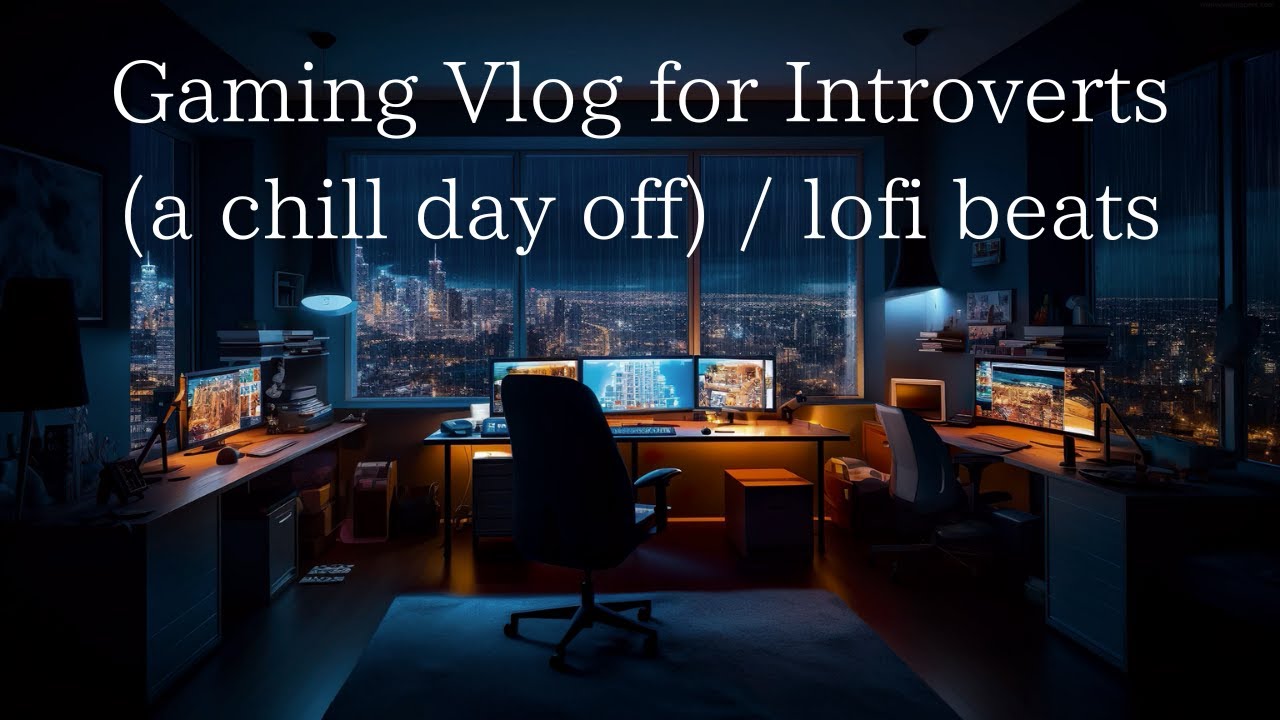 Gaming Vlog for Introverts (a chill day off) / lofi beats